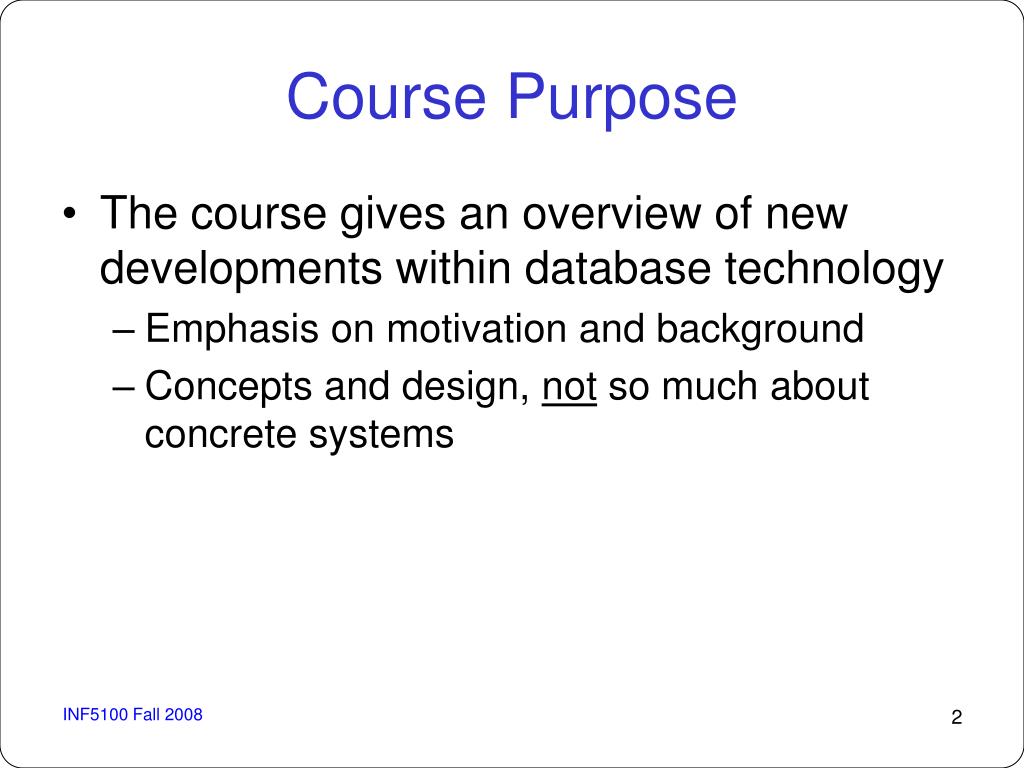 Course Purpose

• The course gives an overview of new developments within database technology
– Emphasis on motivation and background
– Concepts and design, not so much about concrete systems

INF5100 Fall 2008

2